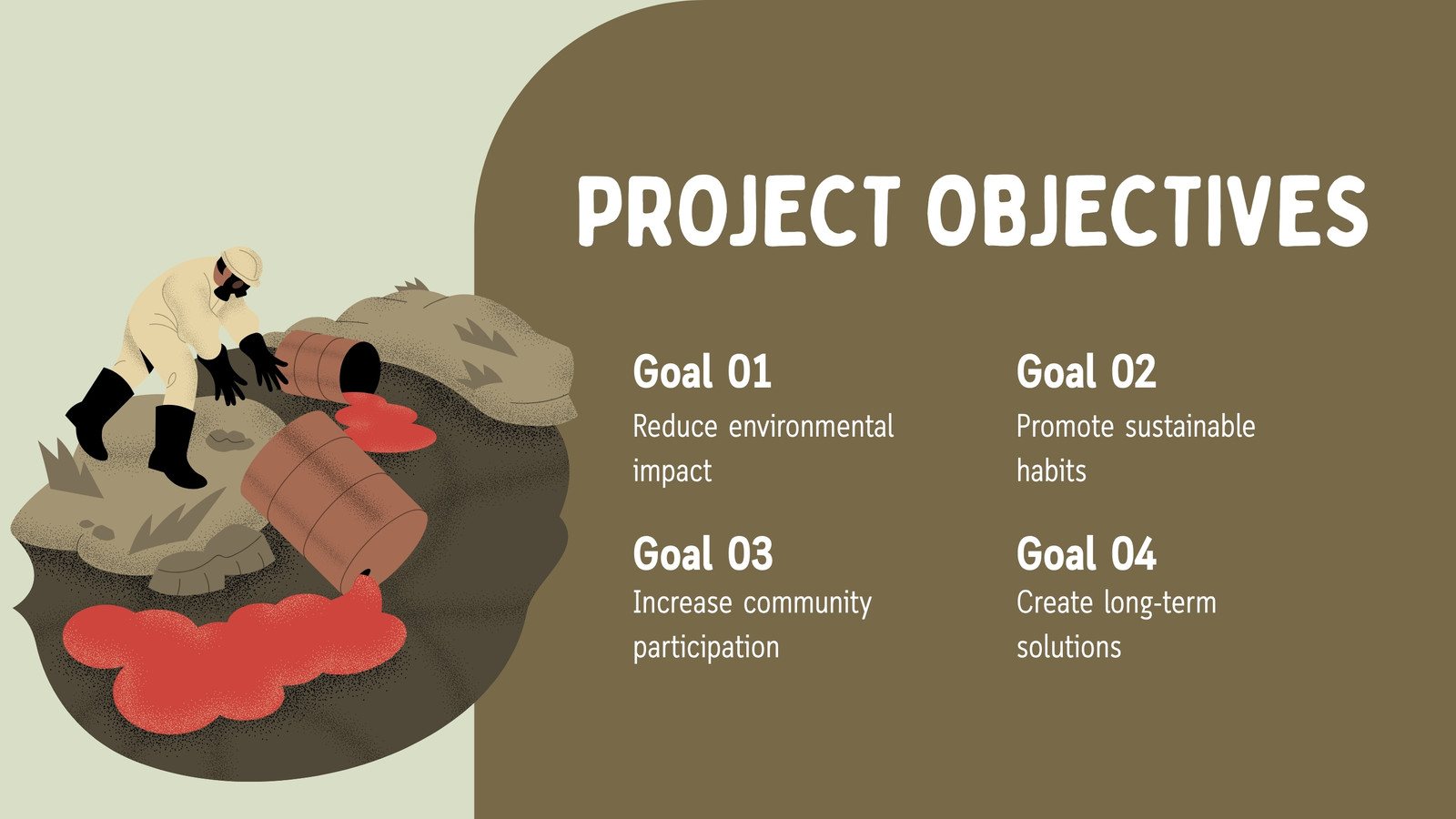 PROJECT OBJECTIVES

Goal 01
Reduce environmental impact

Goal 02
Promote sustainable habits

Goal 03
Increase community participation

Goal 04
Create long-term solutions